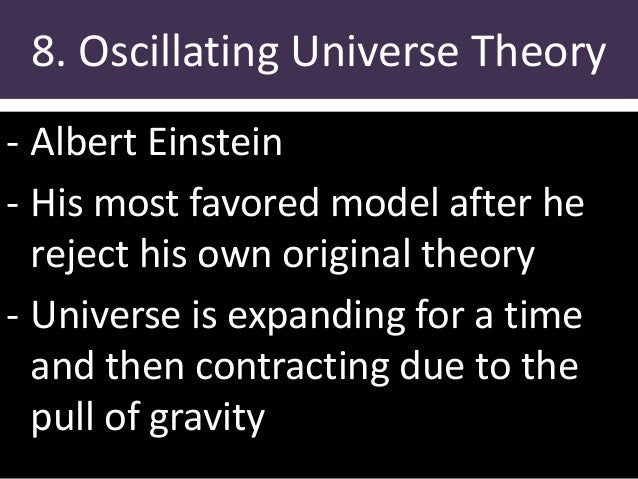 8. Oscillating Universe Theory

- Albert Einstein
- His most favored model after he reject his own original theory
- Universe is expanding for a time and then contracting due to the pull of gravity